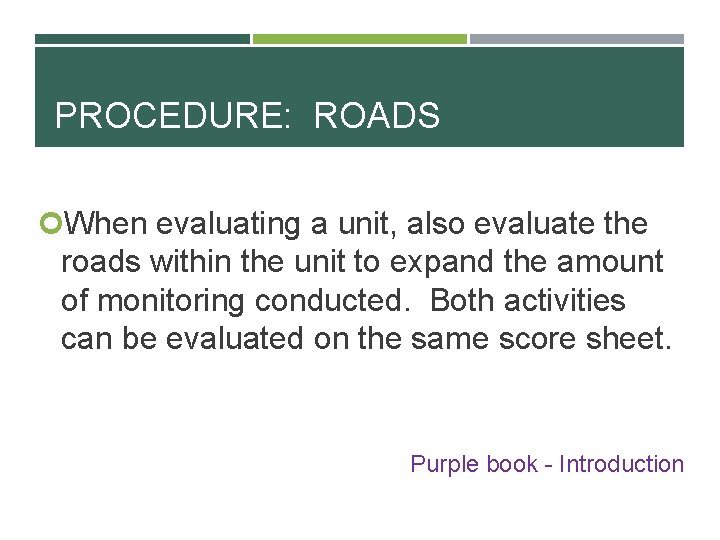 PROCEDURE:  ROADS

When evaluating a unit, also evaluate the roads within the unit to expand the amount of monitoring conducted.  Both activities can be evaluated on the same score sheet.

Purple book - Introduction